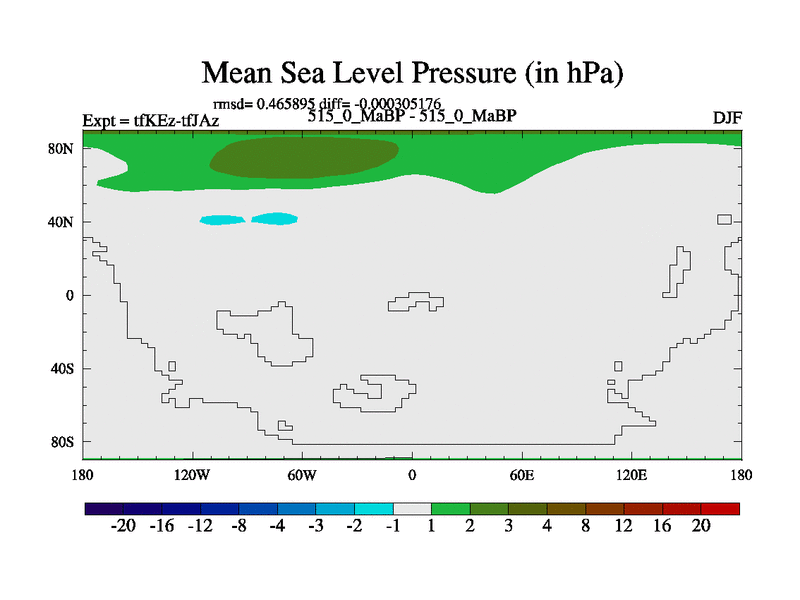 Mean Sea Level Pressure (in hPa)

rmsd= 0.465895 diff= -0.000305176

Expt = tfKEz-tfJAz

515_0_MaBP - 515_0_MaBP

DJF

80N
40N
0
40S
80S

180 120W 60W 0 60E 120E 180

-20 -16 -12 -8 -4 -3 -2 -1 1 2 3 4 8 12 16 20